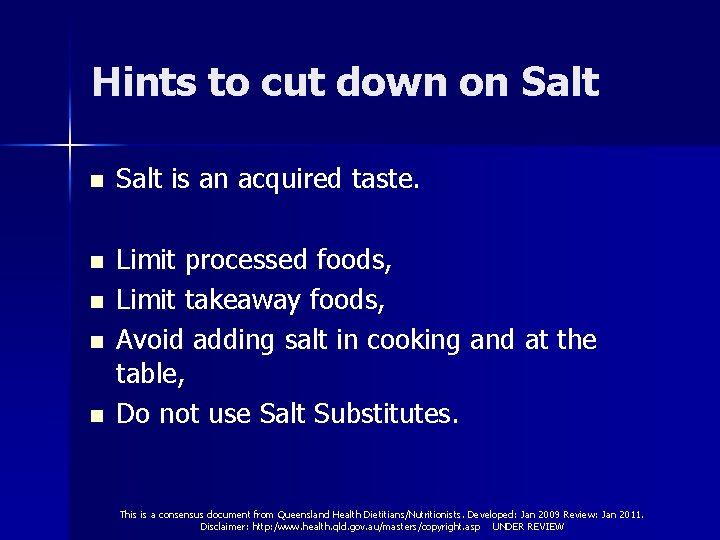 Hints to cut down on Salt

- Salt is an acquired taste.

- Limit processed foods,
- Limit takeaway foods,
- Avoid adding salt in cooking and at the table,
- Do not use Salt Substitutes.

This is a consensus document from Queensland Health Dietitians/Nutritionists. Developed: Jan 2009 Review: Jan 2011. Disclaimer: http:/www.health.qld.gov.au/masters/copyright.asp UNDER REVIEW